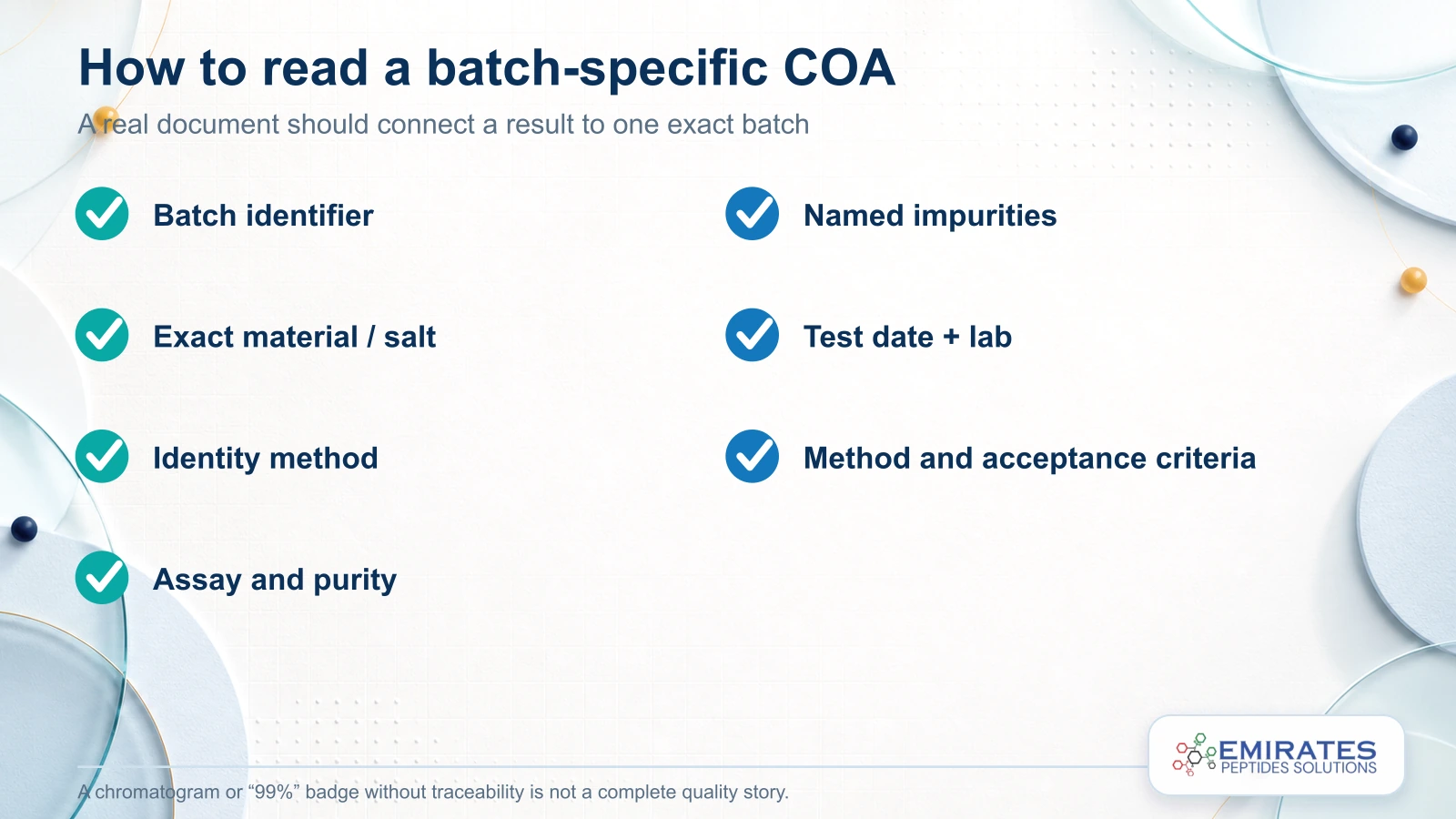 How to read a batch-specific COA

A real document should connect a result to one exact batch

Batch identifier

Exact material / salt

Identity method

Assay and purity

Named impurities

Test date + lab

Method and acceptance criteria

A chromatogram or “99%” badge without traceability is not a complete quality story.

EMIRATES
PEPTIDES SOLUTIONS